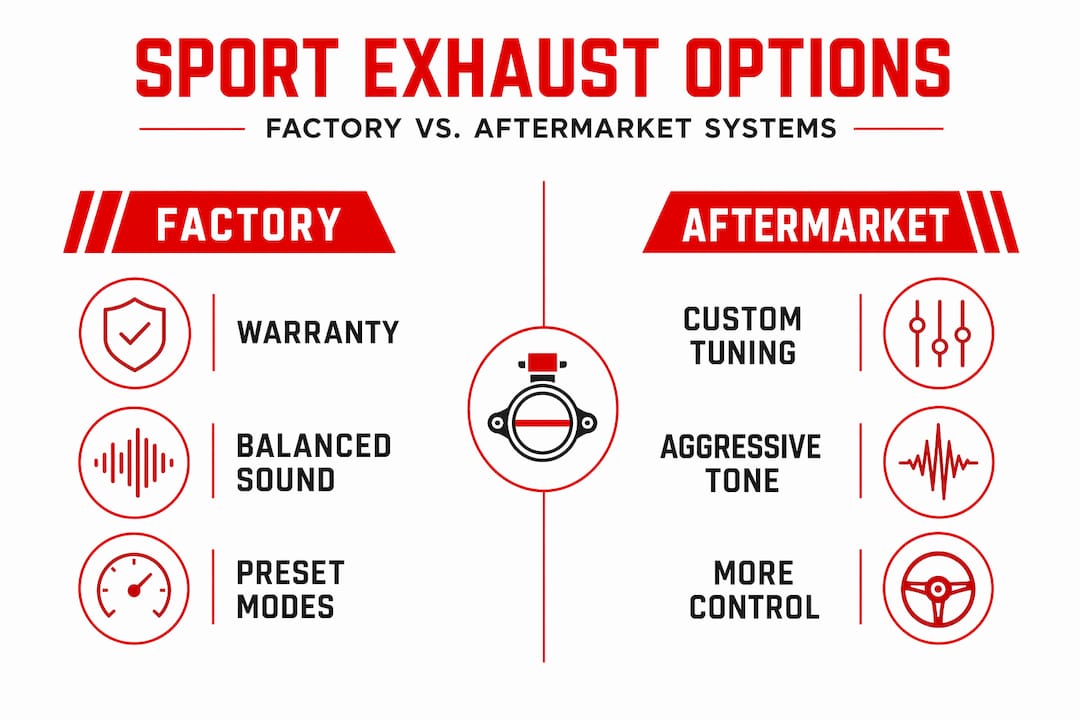 SPORT EXHAUST OPTIONS

FACTORY VS. AFTERMARKET SYSTEMS

FACTORY

WARRANTY

BALANCED SOUND

PRESET MODES

AFTERMARKET

CUSTOM TUNING

AGGRESSIVE TONE

MORE CONTROL